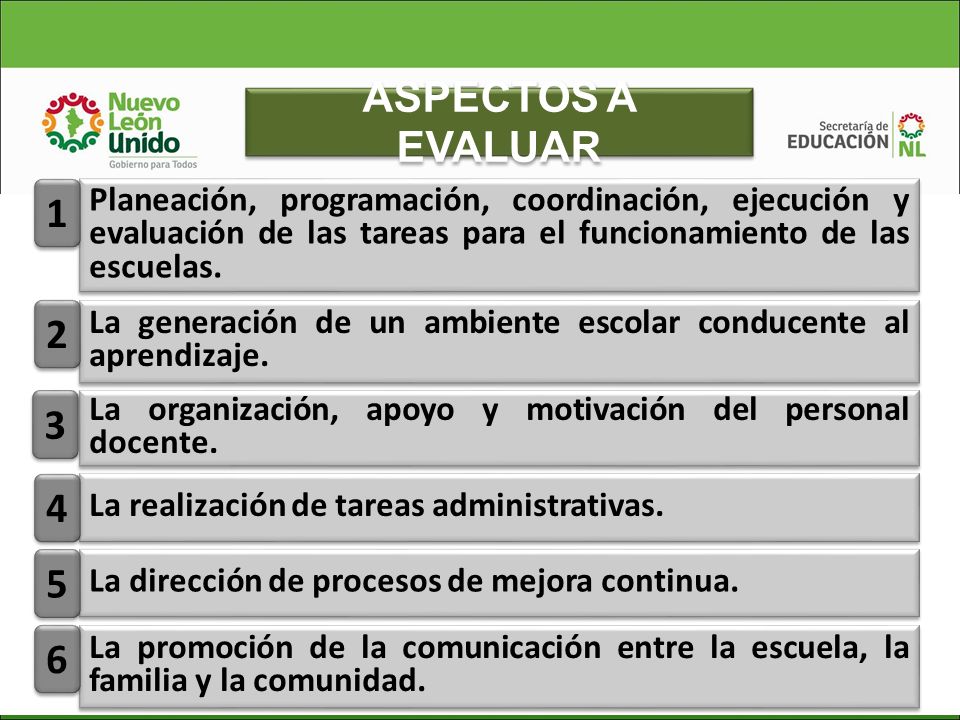 Nuevo León Unido
Gobierno para Todos

ASPECTOS A EVALUAR

Secretaría de EDUCACIÓN NL

1 Planeación, programación, coordinación, ejecución y evaluación de las tareas para el funcionamiento de las escuelas.

2 La generación de un ambiente escolar conducente al aprendizaje.

3 La organización, apoyo y motivación del personal docente.

4 La realización de tareas administrativas.

5 La dirección de procesos de mejora continua.

6 La promoción de la comunicación entre la escuela, la familia y la comunidad.